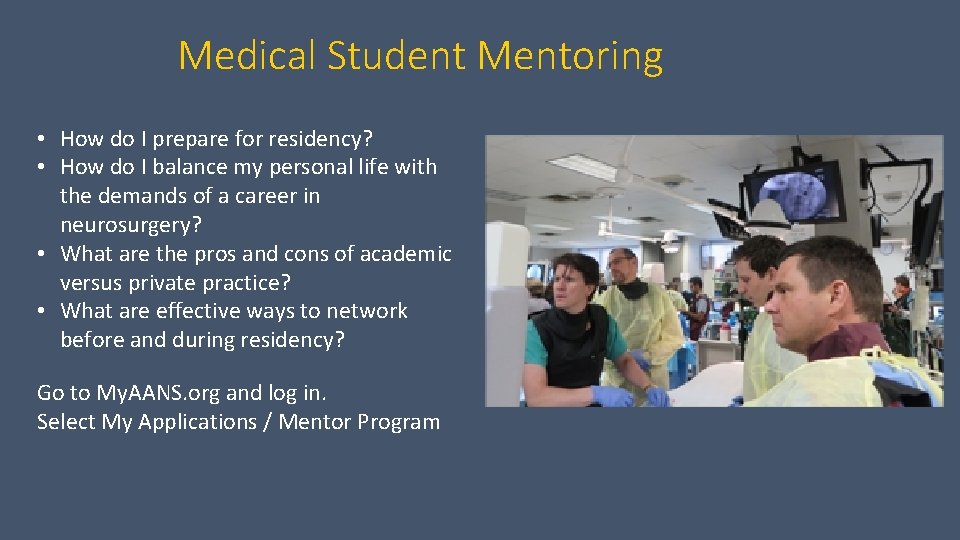 Medical Student Mentoring

• How do I prepare for residency?
• How do I balance my personal life with the demands of a career in neurosurgery?
• What are the pros and cons of academic versus private practice?
• What are effective ways to network before and during residency?

Go to MyAANS.org and log in.
Select My Applications / Mentor Program